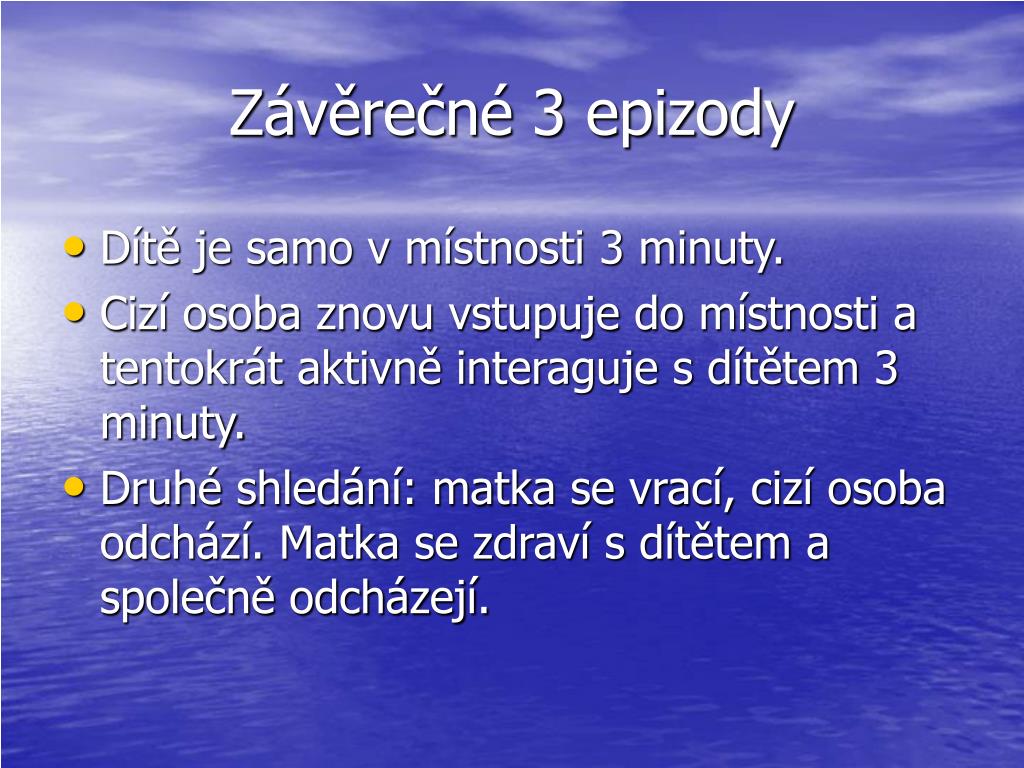 Závěrečné 3 epizody

• Dítě je samo v místnosti 3 minuty.
• Cizí osoba znovu vstupuje do místnosti a tentokrát aktivně interaguje s dítětem 3 minuty.
• Druhé shledání: matka se vrací, cizí osoba odchází. Matka se zdraví s dítětem a společně odcházejí.